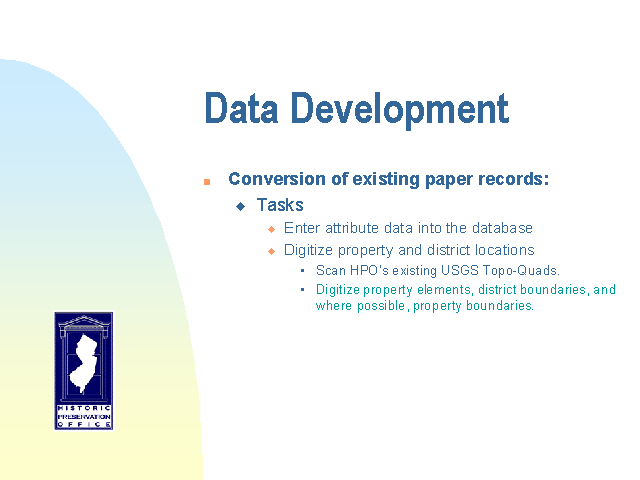 Data Development

Conversion of existing paper records:

Tasks

Enter attribute data into the database

Digitize property and district locations

Scan HPO's existing USGS Topo-Quads.

Digitize property elements, district boundaries, and where possible, property boundaries.

HISTORIC PRESERVATION OFFICE